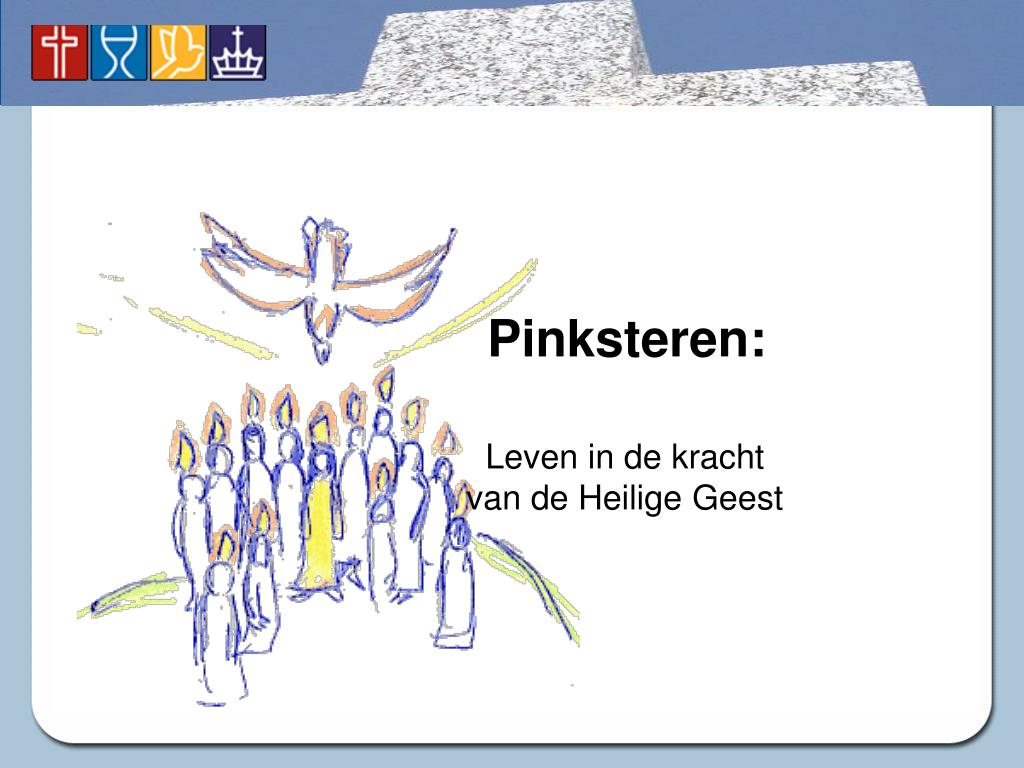 Pinksteren:

Leven in de kracht van de Heilige Geest